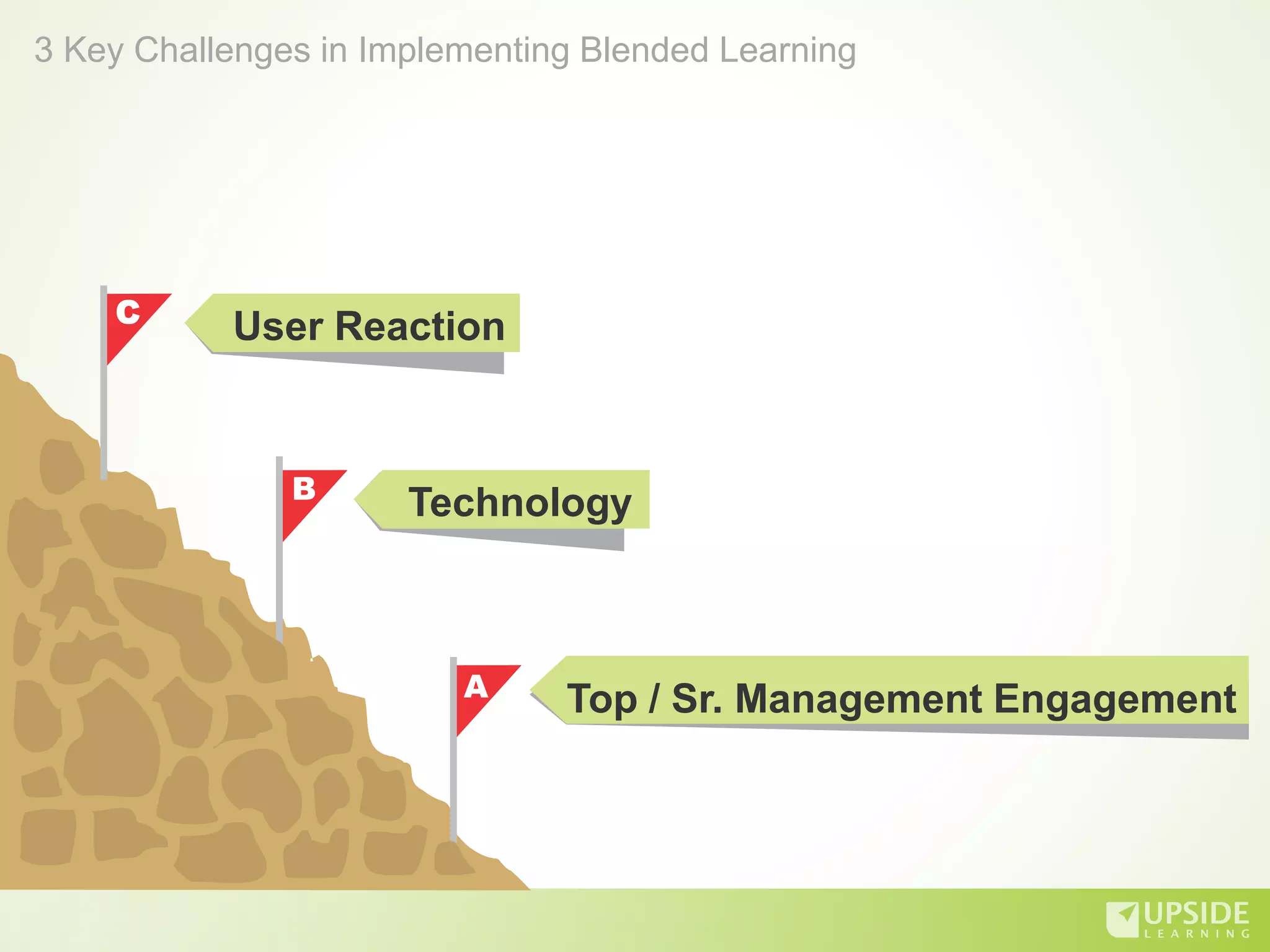 3 Key Challenges in Implementing Blended Learning

C

User Reaction

B

Technology

A

Top / Sr. Management Engagement

UPSIDE LEARNING